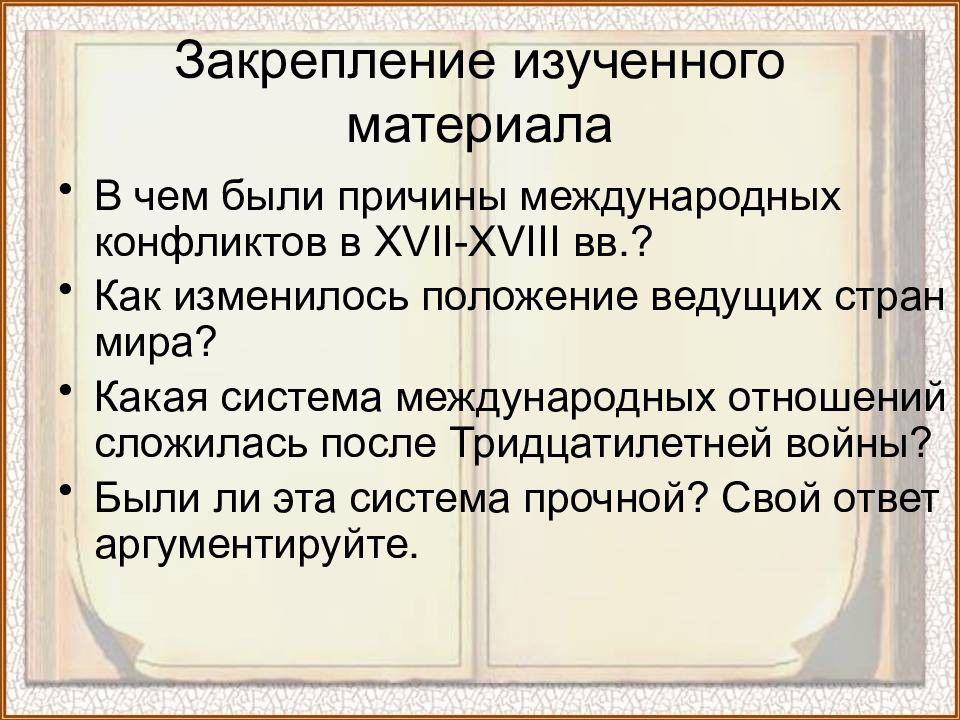 Закрепление изученного материала

• В чем были причины международных конфликтов в XVII-XVIII вв.?
• Как изменилось положение ведущих стран мира?
• Какая система международных отношений сложилась после Тридцатилетней войны?
• Были ли эта система прочной? Свой ответ аргументируйте.